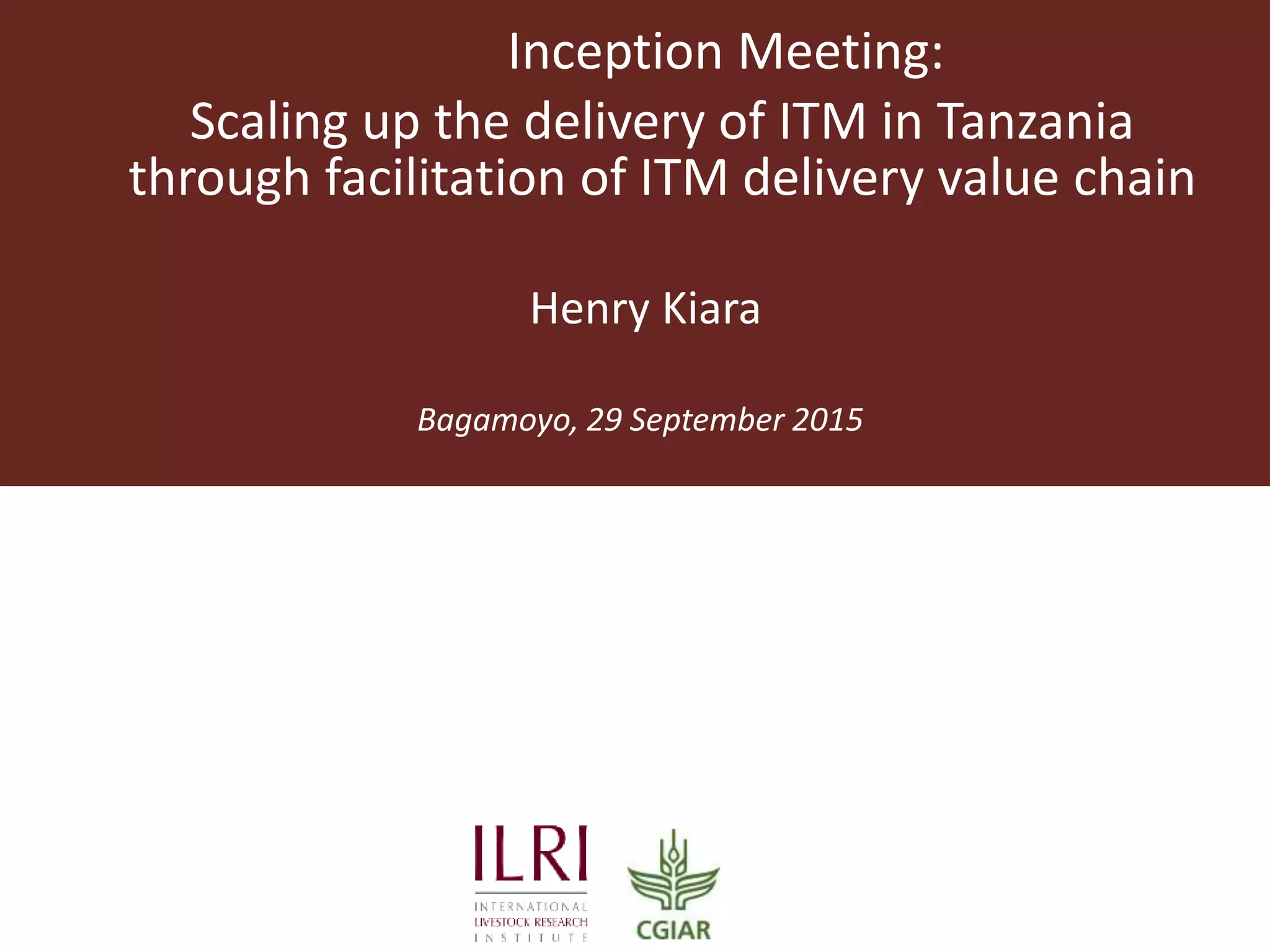 Inception Meeting:
Scaling up the delivery of ITM in Tanzania through facilitation of ITM delivery value chain

Henry Kiara

Bagamoyo, 29 September 2015

ILRI
INTERNATIONAL LIVESTOCK RESEARCH INSTITUTE

CGIAR